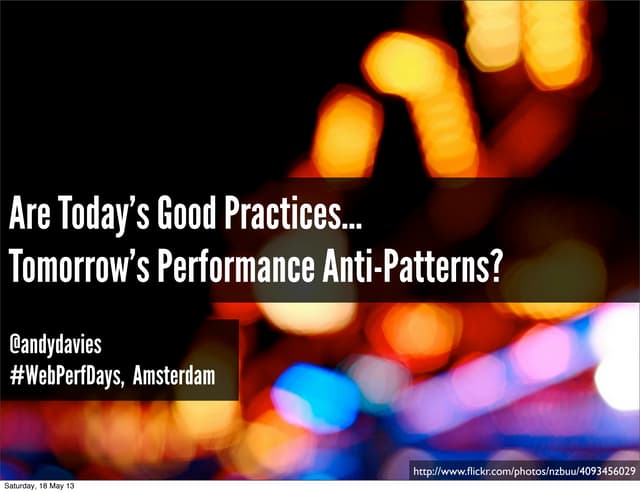 Are Today's Good Practices...
Tomorrow's Performance Anti-Patterns?

@andydavies
#WebPerfDays, Amsterdam

http://www.flickr.com/photos/nzbuu/4093456029

Saturday, 18 May 13